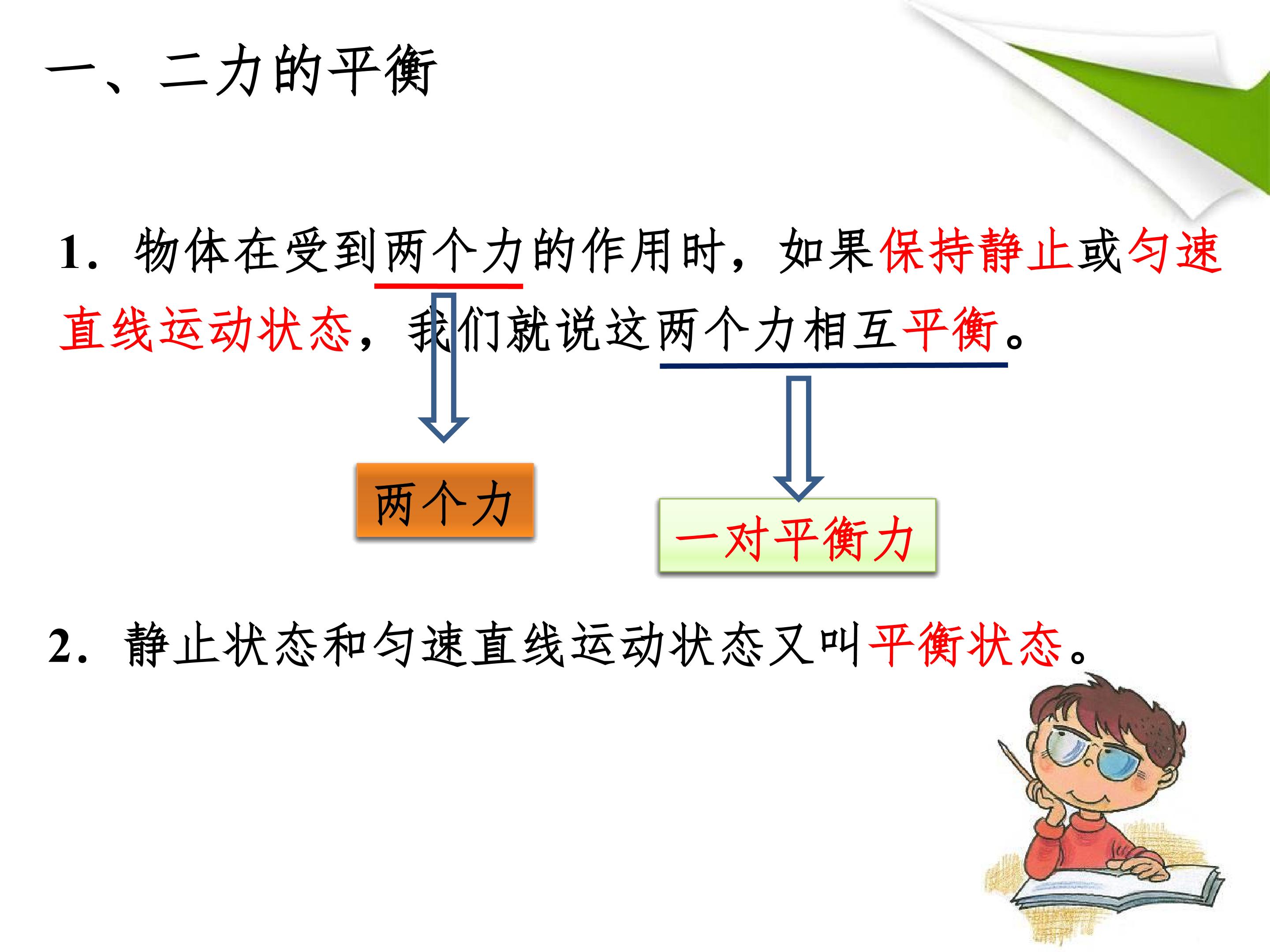 一、二力的平衡

1．物体在受到两个力的作用时，如果保持静止或匀速直线运动状态，我们就说这两个力相互平衡。

两个力

一对平衡力

2．静止状态和匀速直线运动状态又叫平衡状态。